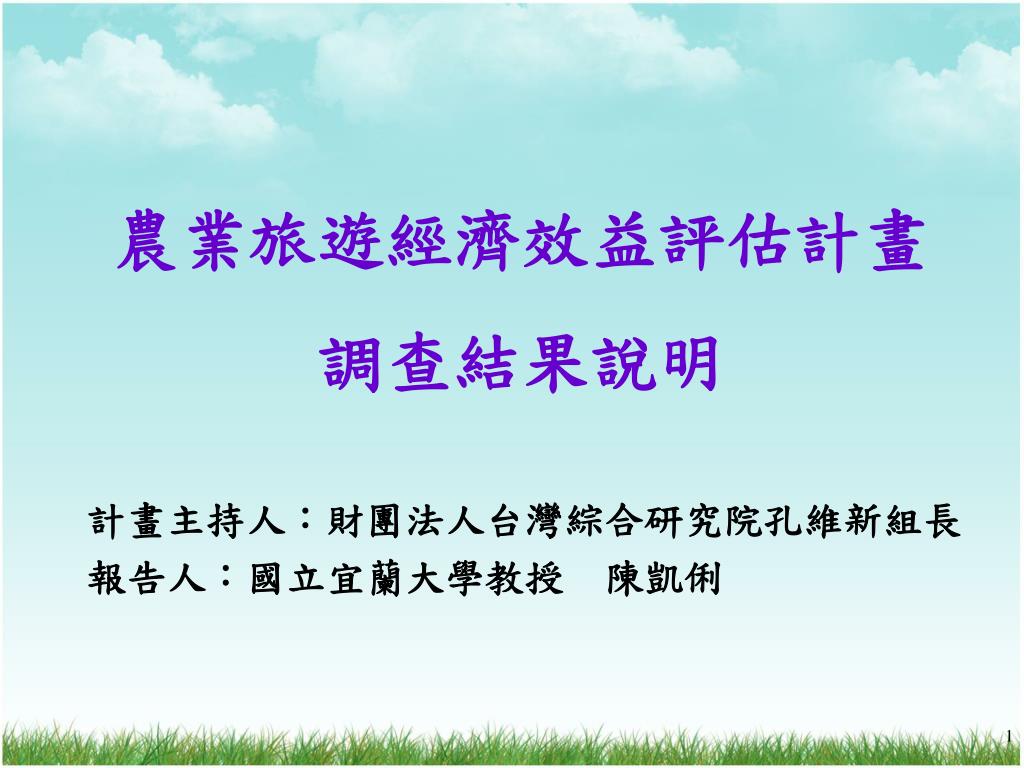 農業旅遊經濟效益評估計畫

調查結果說明

計畫主持人：財團法人台灣綜合研究院孔維新組長
報告人：國立宜蘭大學教授　陳凱俐

1